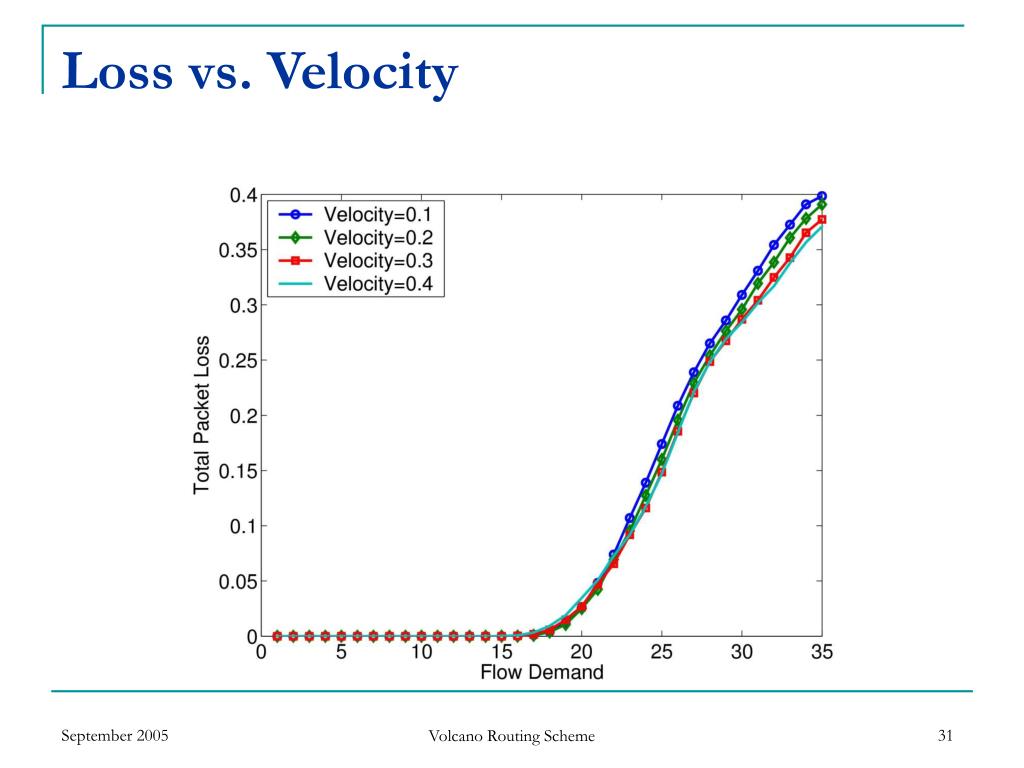 Loss vs. Velocity

Velocity=0.1
Velocity=0.2
Velocity=0.3
Velocity=0.4

Total Packet Loss

0.4
0.35
0.3
0.25
0.2
0.15
0.1
0.05
0

0 5 10 15 20 25 30 35

Flow Demand

September 2005

Volcano Routing Scheme

31